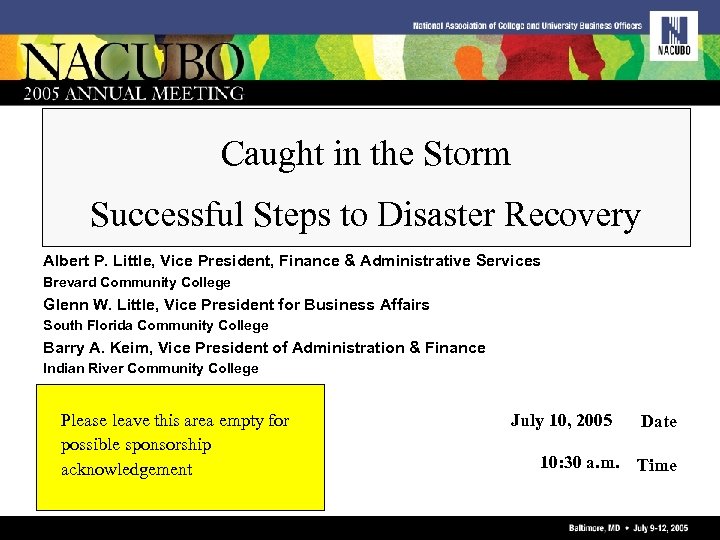 National Association of College and University Business Officers

NACUBO

NACUBO
2005 ANNUAL MEETING

Caught in the Storm

Successful Steps to Disaster Recovery

Albert P. Little, Vice President, Finance & Administrative Services
Brevard Community College

Glenn W. Little, Vice President for Business Affairs
South Florida Community College

Barry A. Keim, Vice President of Administration & Finance
Indian River Community College

Please leave this area empty for possible sponsorship acknowledgement

July 10, 2005 Date

10:30 a.m. Time

Baltimore, MD • July 9-12, 2005